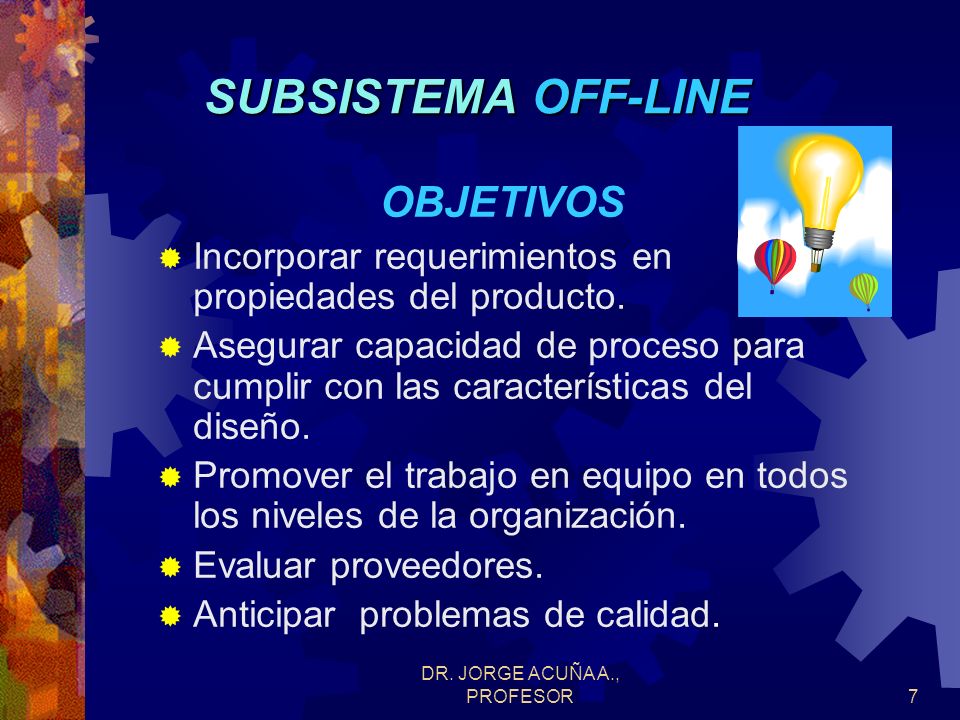 SUBSISTEMA OFF-LINE

OBJETIVOS

Incorporar requerimientos en propiedades del producto.

Asegurar capacidad de proceso para cumplir con las características del diseño.

Promover el trabajo en equipo en todos los niveles de la organización.

Evaluar proveedores.

Anticipar problemas de calidad.

DR. JORGE ACUÑA A., PROFESOR

7